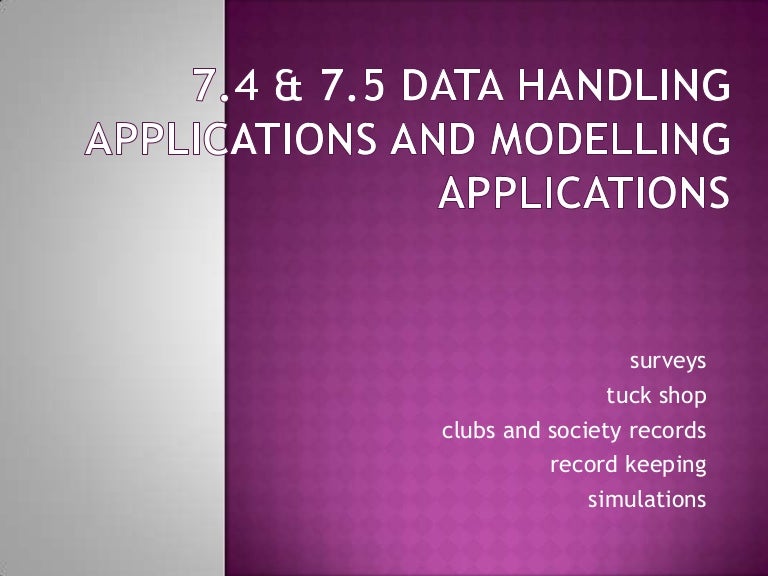 7.4 & 7.5 DATA HANDLING APPLICATIONS AND MODELLING APPLICATIONS

surveys
tuck shop
clubs and society records
record keeping
simulations